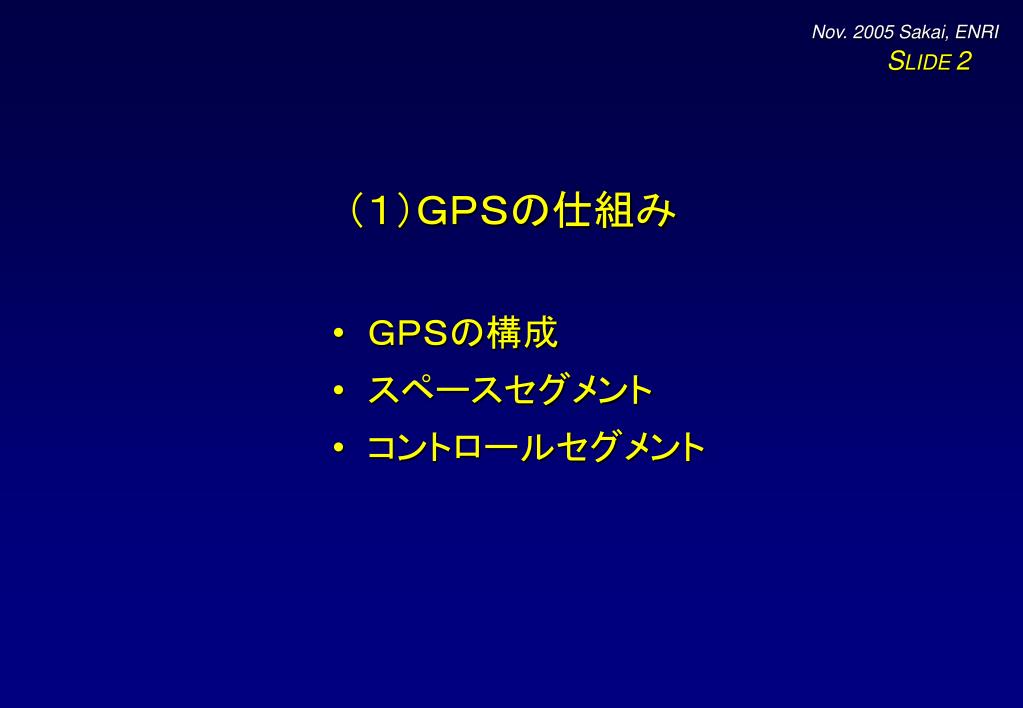 Nov. 2005 Sakai, ENRI
SLIDE 2

（１）ＧＰＳの仕組み

• ＧＰＳの構成
• スペースセグメント
• コントロールセグメント